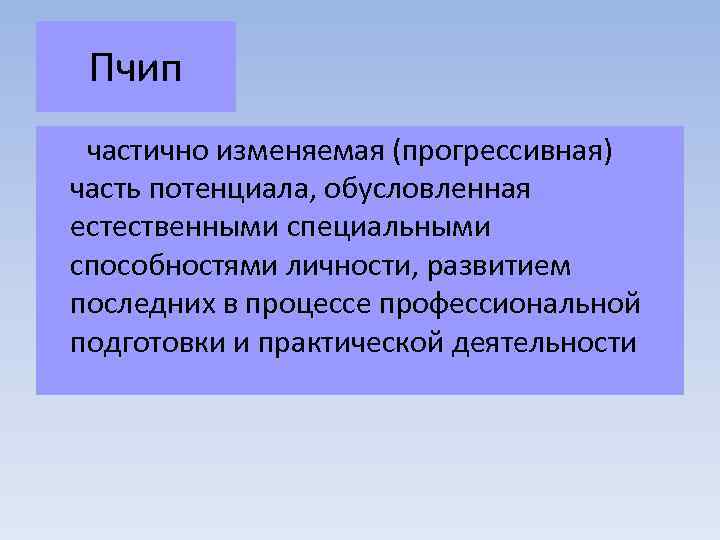 Пчип

частично изменяемая (прогрессивная) часть потенциала, обусловленная естественными специальными способностями личности, развитием последних в процессе профессиональной подготовки и практической деятельности